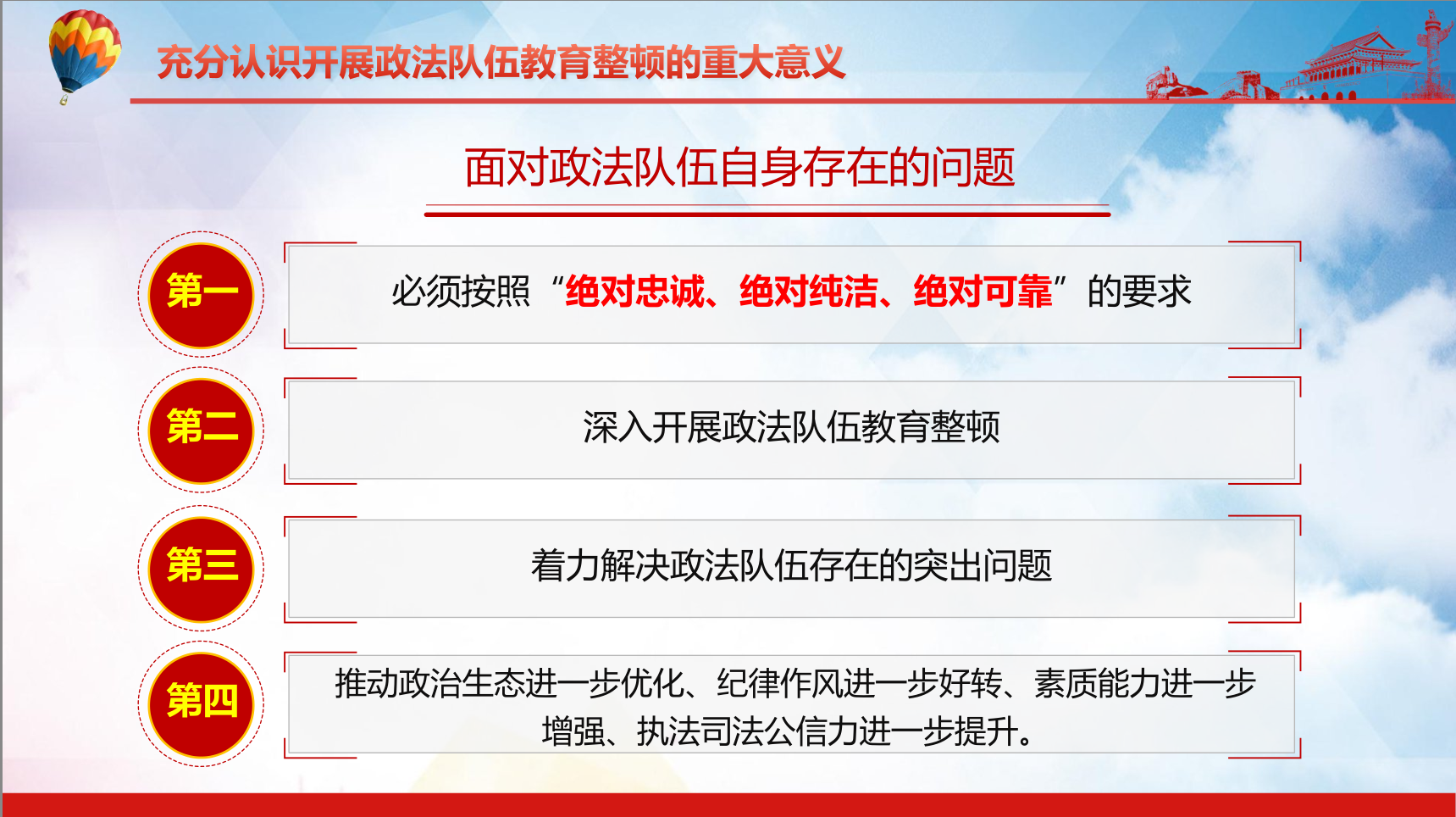 充分认识开展政法队伍教育整顿的重大意义

面对政法队伍自身存在的问题

第一

必须按照“绝对忠诚、绝对纯洁、绝对可靠”的要求

第二

深入开展政法队伍教育整顿

第三

着力解决政法队伍存在的突出问题

第四

推动政治生态进一步优化、纪律作风进一步好转、素质能力进一步增强、执法司法公信力进一步提升。